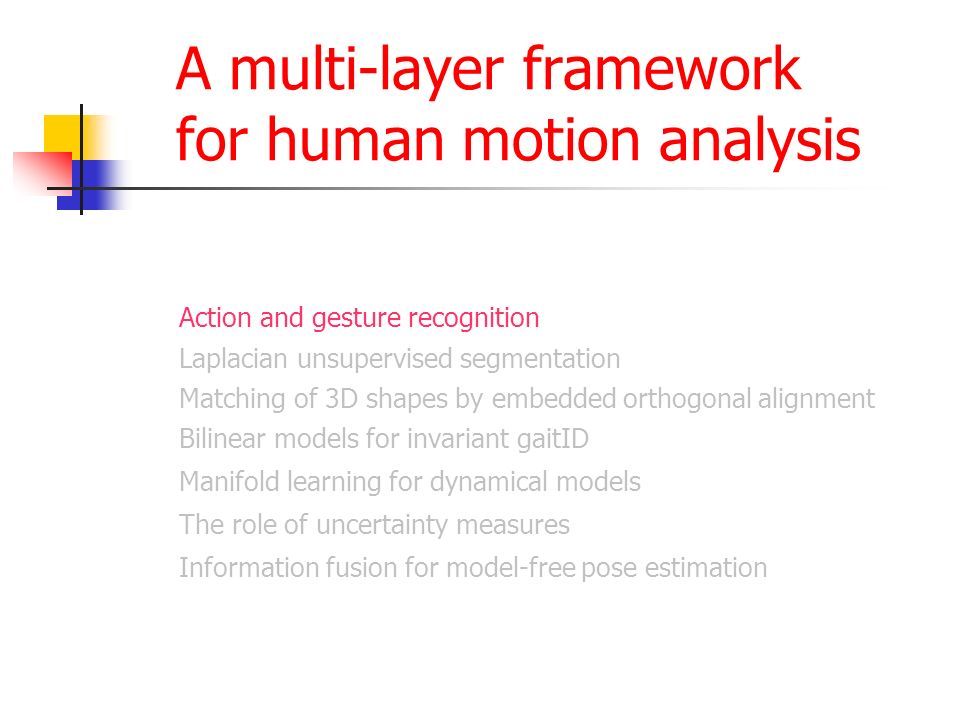 A multi-layer framework for human motion analysis

Action and gesture recognition
Laplacian unsupervised segmentation
Matching of 3D shapes by embedded orthogonal alignment
Bilinear models for invariant gaitID
Manifold learning for dynamical models
The role of uncertainty measures
Information fusion for model-free pose estimation